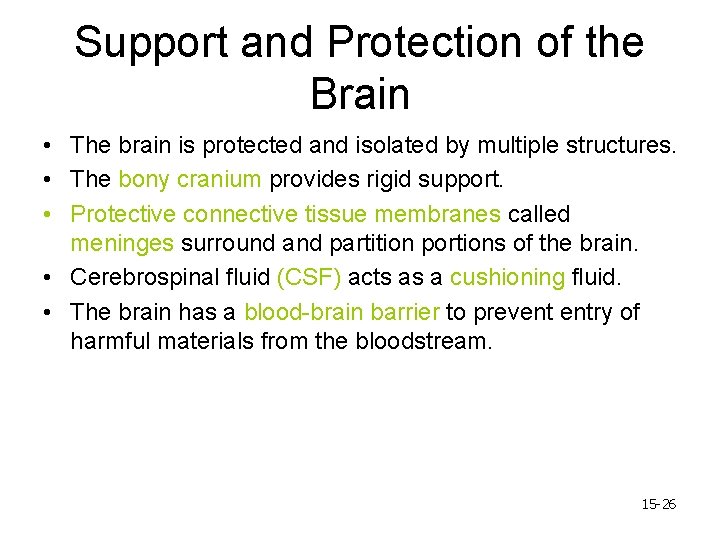 Support and Protection of the Brain

• The brain is protected and isolated by multiple structures.
• The bony cranium provides rigid support.
• Protective connective tissue membranes called meninges surround and partition portions of the brain.
• Cerebrospinal fluid (CSF) acts as a cushioning fluid.
• The brain has a blood-brain barrier to prevent entry of harmful materials from the bloodstream.

15-26